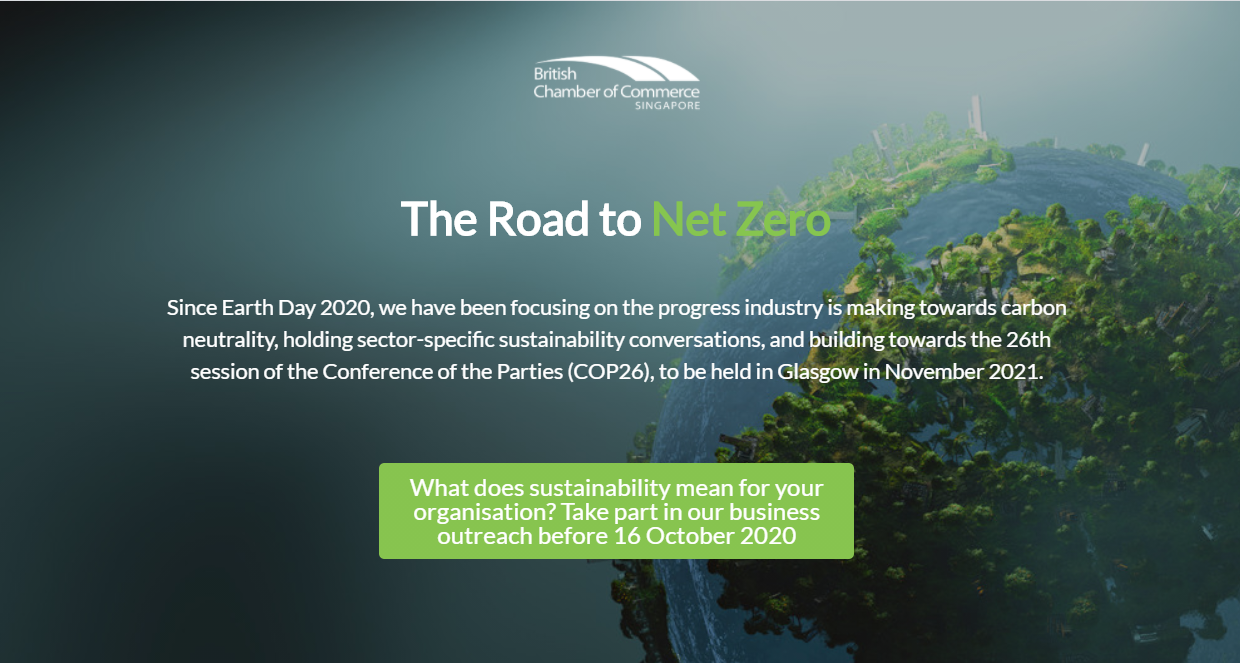 British
Chamber of Commerce
SINGAPORE

The Road to Net Zero

Since Earth Day 2020, we have been focusing on the progress industry is making towards carbon neutrality, holding sector-specific sustainability conversations, and building towards the 26th session of the Conference of the Parties (COP26), to be held in Glasgow in November 2021.

What does sustainability mean for your organisation? Take part in our business outreach before 16 October 2020